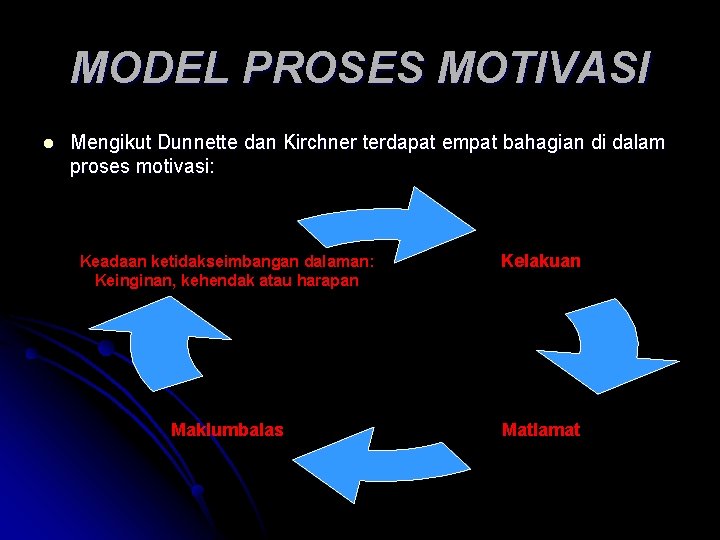 MODEL PROSES MOTIVASI

Mengikut Dunnette dan Kirchner terdapat empat bahagian di dalam proses motivasi:

Keadaan ketidakseimbangan dalaman: Keinginan, kehendak atau harapan

Kelakuan

Matlamat

Maklumbalas